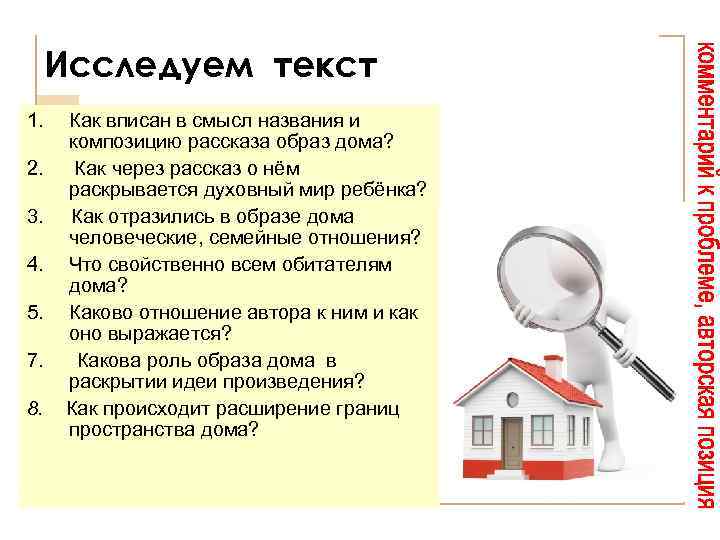 Исследуем текст

1. Как вписан в смысл названия и композицию рассказа образ дома?
2. Как через рассказ о нём раскрывается духовный мир ребёнка?
3. Как отразились в образе дома человеческие, семейные отношения?
4. Что свойственно всем обитателям дома?
5. Каково отношение автора к ним и как оно выражается?
7. Какова роль образа дома в раскрытии идеи произведения?
8. Как происходит расширение границ пространства дома?

комментарий к проблеме, авторская позиция